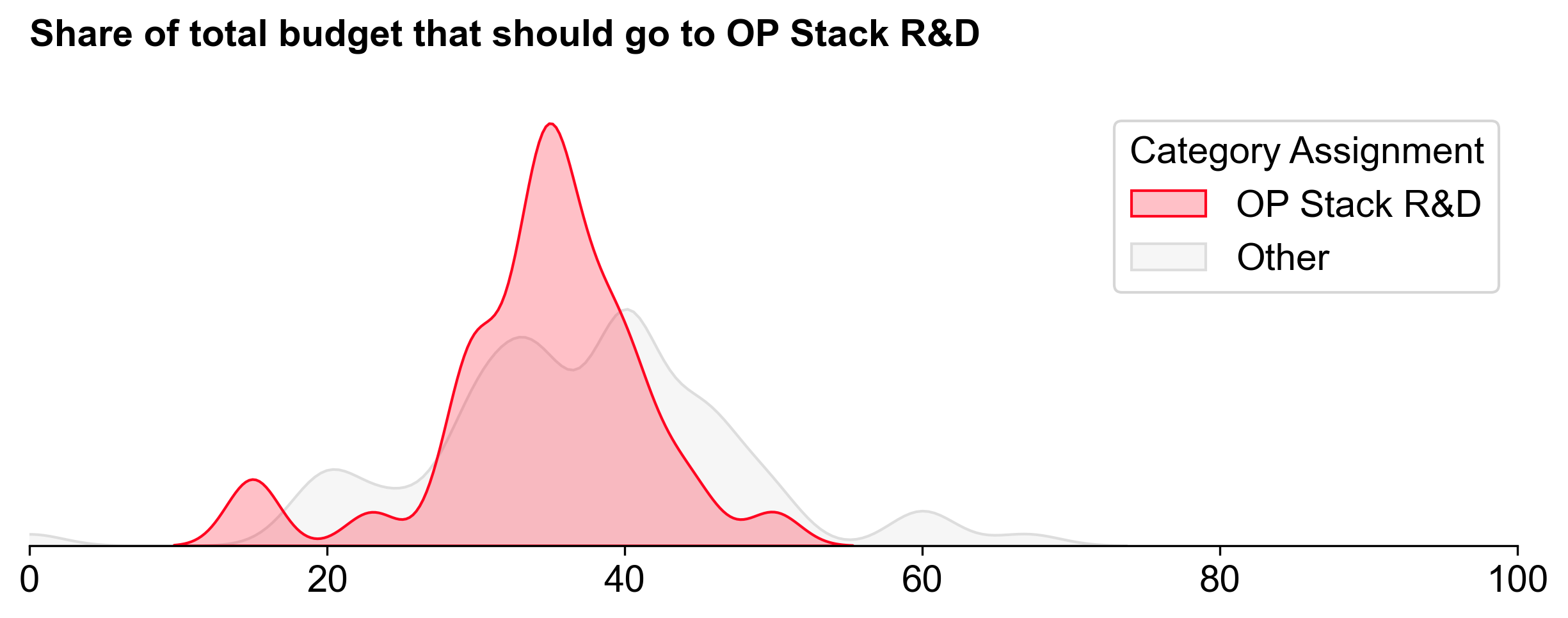 Share of total budget that should go to OP Stack R&D

Category Assignment
OP Stack R&D
Other

0
20
40
60
80
100